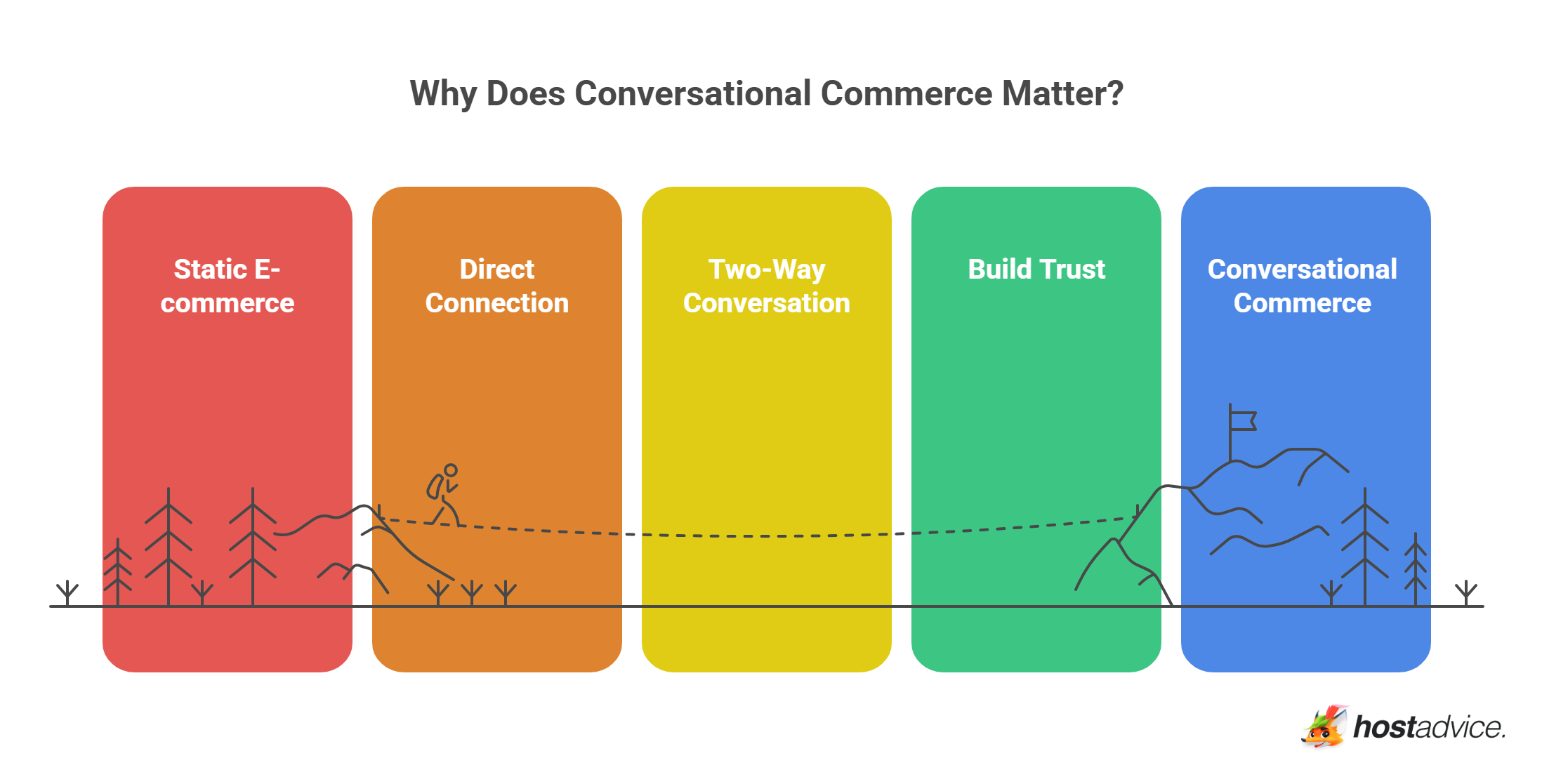 Why Does Conversational Commerce Matter?

Static E-commerce

Direct Connection

Two-Way Conversation

Build Trust

Conversational Commerce

hostadvice.